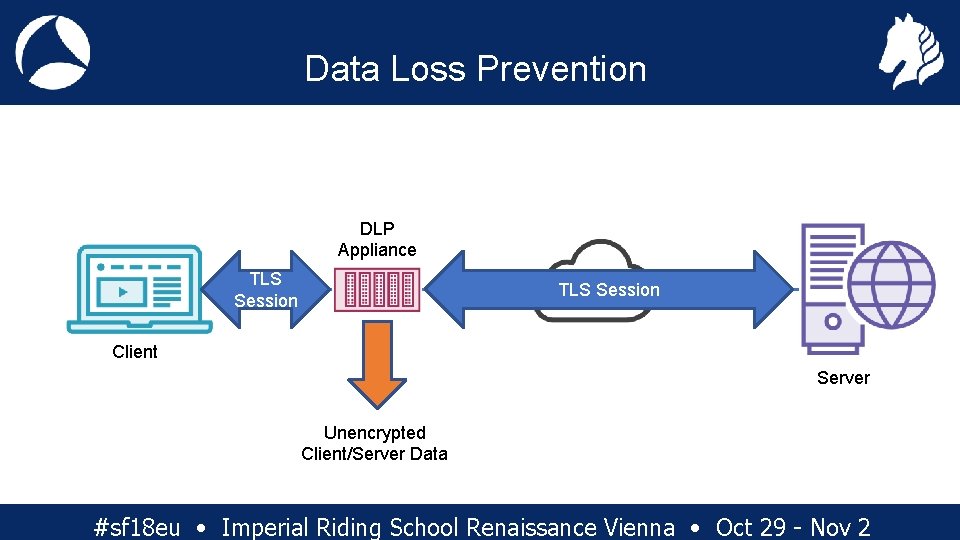 Data Loss Prevention

DLP Appliance

TLS Session

TLS Session

Client

Server

Unencrypted Client/Server Data

#sf18eu • Imperial Riding School Renaissance Vienna • Oct 29 - Nov 2